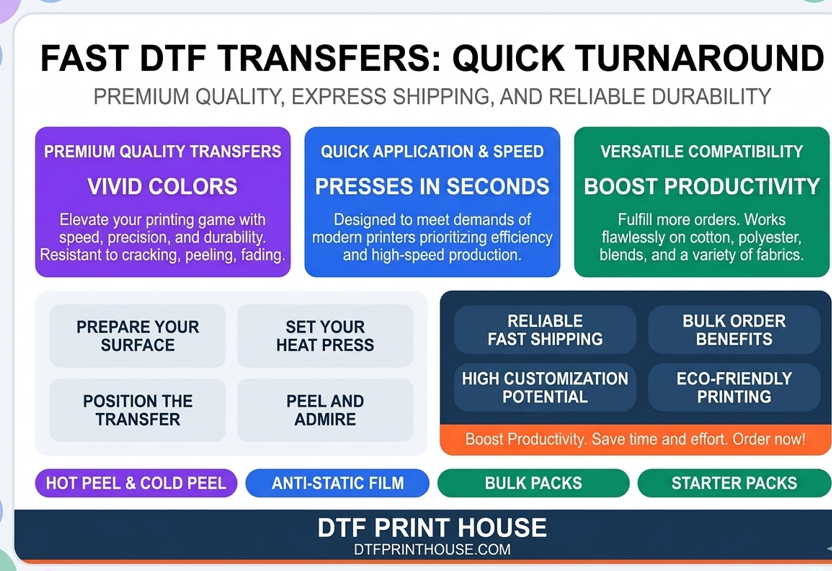 FAST DTF TRANSFERS: QUICK TURNAROUND

PREMIUM QUALITY, EXPRESS SHIPPING, AND RELIABLE DURABILITY

PREMIUM QUALITY TRANSFERS

VIVID COLORS

Elevate your printing game with speed, precision, and durability. Resistant to cracking, peeling, fading.

QUICK APPLICATION & SPEED

PRESSES IN SECONDS

Designed to meet demands of modern printers prioritizing efficiency and high-speed production.

VERSATILE COMPATIBILITY

BOOST PRODUCTIVITY

Fulfill more orders. Works flawlessly on cotton, polyester, blends, and a variety of fabrics.

PREPARE YOUR SURFACE

SET YOUR HEAT PRESS

POSITION THE TRANSFER

PEEL AND ADMIRE

RELIABLE FAST SHIPPING

BULK ORDER BENEFITS

HIGH CUSTOMIZATION POTENTIAL

ECO-FRIENDLY PRINTING

Boost Productivity. Save time and effort. Order now!

HOT PEEL & COLD PEEL

ANTI-STATIC FILM

BULK PACKS

STARTER PACKS

DTF PRINT HOUSE

DTFPRINTHOUSE.COM